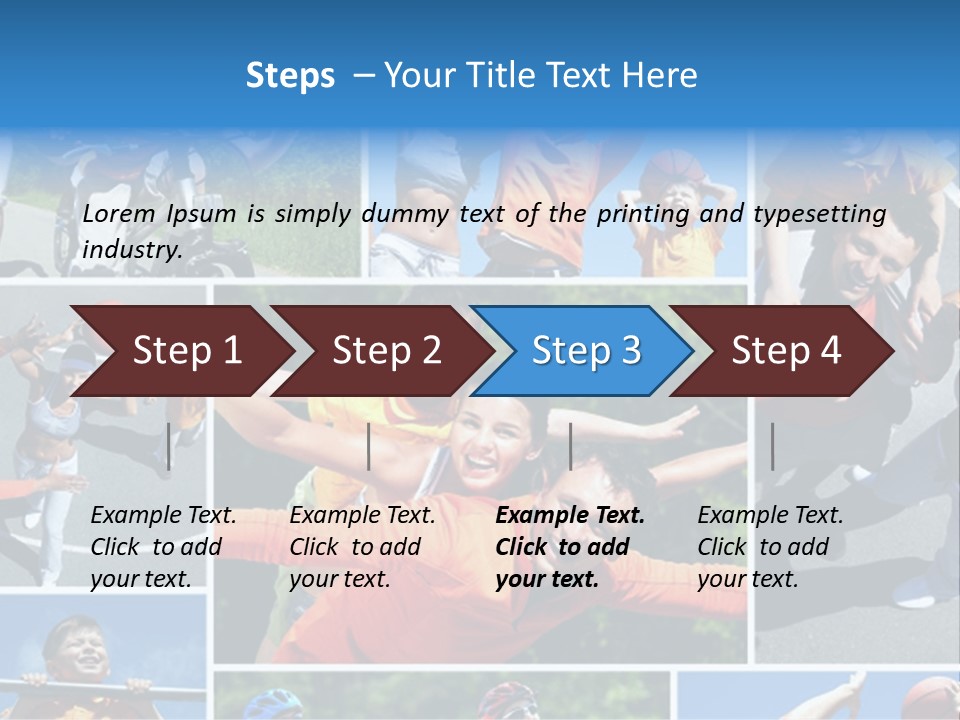 Steps – Your Title Text Here

Lorem Ipsum is simply dummy text of the printing and typesetting industry.

Step 1

Step 2

Step 3

Step 4

Example Text. Click to add your text.

Example Text. Click to add your text.

Example Text. Click to add your text.

Example Text. Click to add your text.